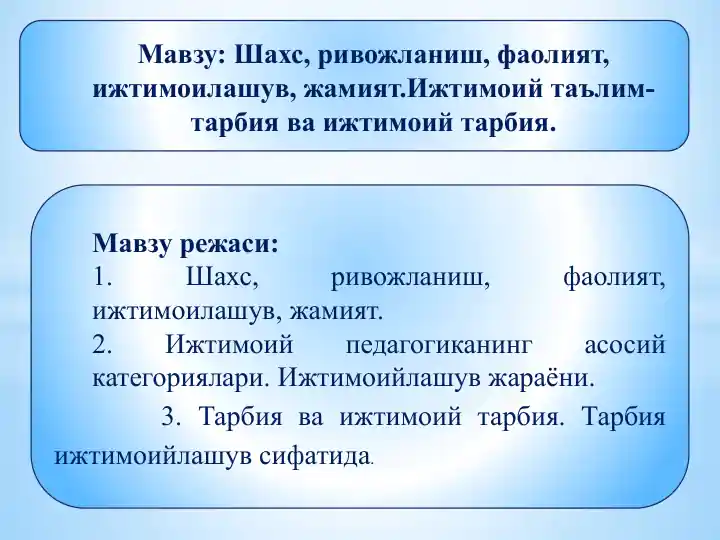 Мавзу: Шахс, ривожланиш, фаолият, ижтимоилашув, жамият.Ижтимоий таълим-тарбия ва ижтимоий тарбия.

Мавзу режаси:
1. Шахс, ривожланиш, фаолият, ижтимоилашув, жамият.
2. Ижтимоий педагогиканинг асосий категориялари. Ижтимоийлашув жараёни.
3. Тарбия ва ижтимоий тарбия. Тарбия ижтимоийлашув сифатида.